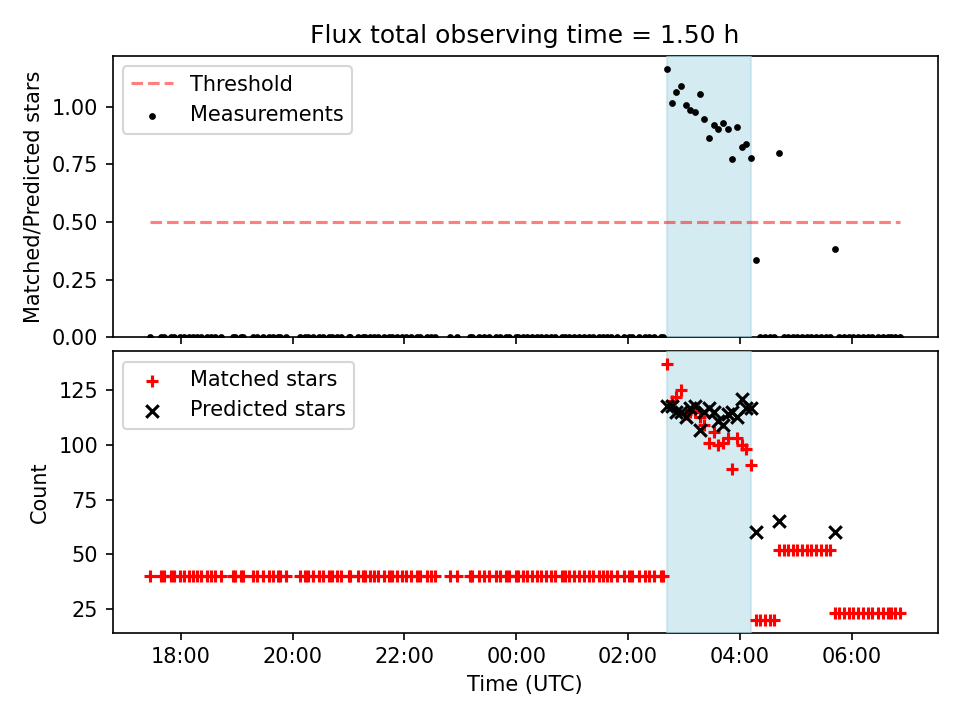 Flux total observing time = 1.50 h

Threshold
Measurements

Matched/Predicted stars

1.00
0.75
0.50
0.25
0.00

Matched stars
Predicted stars

Count

125
100
75
50
25

18:00
20:00
22:00
00:00
02:00
04:00
06:00

Time (UTC)